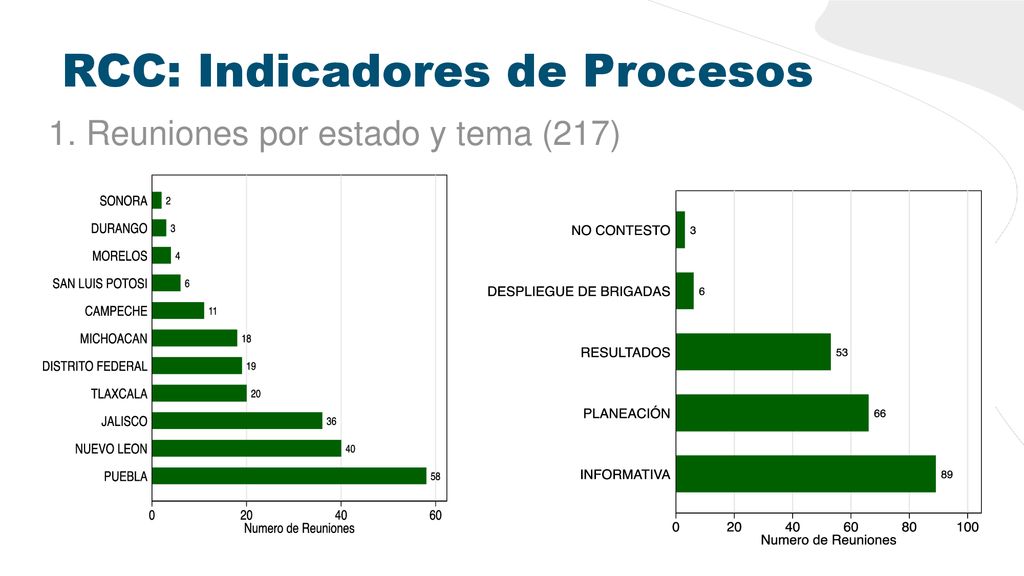 RCC: Indicadores de Procesos

1. Reuniones por estado y tema (217)

SONORA 2
DURANGO 3
MORELOS 4
SAN LUIS POTOSI 6
CAMPECHE 11
MICHOACAN 18
DISTRITO FEDERAL 19
TLAXCALA 20
JALISCO 36
NUEVO LEON 40
PUEBLA 58

0 20 40 60
Numero de Reuniones

NO CONTESTO 3
DESPLIEGUE DE BRIGADAS 6
RESULTADOS 53
PLANEACIÓN 66
INFORMATIVA 89

0 20 40 60 80 100
Numero de Reuniones